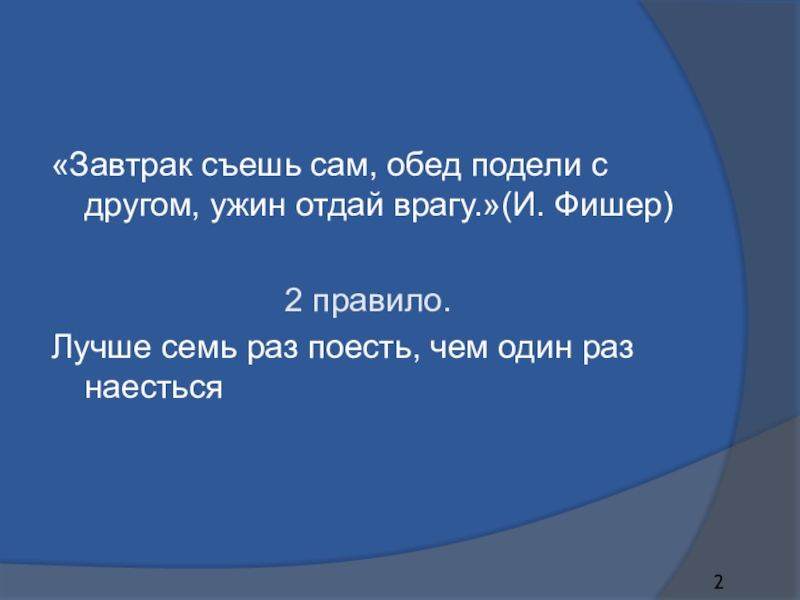 «Завтрак съешь сам, обед подели с другом, ужин отдай врагу.»(И. Фишер)

2 правило.

Лучше семь раз поесть, чем один раз наесться

2